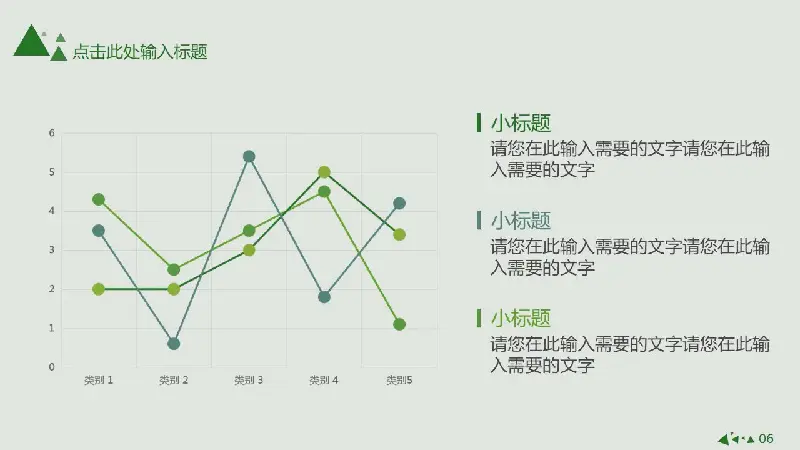 点击此处输入标题

6
5
4
3
2
1
0
类别 1
类别 2
类别 3
类别 4
类别5

小标题
请您在此输入需要的文字请您在此输入需要的文字

小标题
请您在此输入需要的文字请您在此输入需要的文字

小标题
请您在此输入需要的文字请您在此输入需要的文字

06